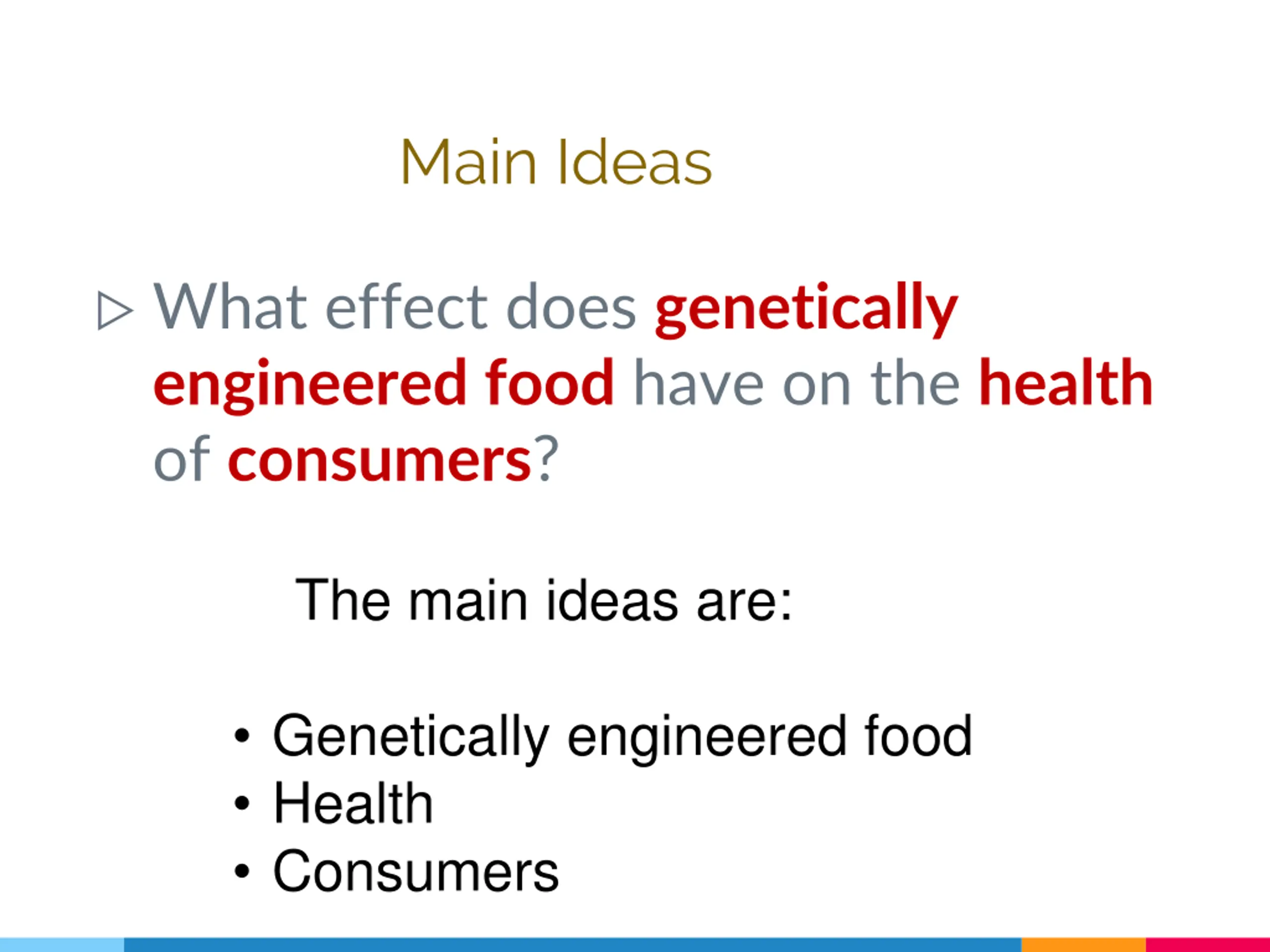 Main Ideas

▷ What effect does genetically engineered food have on the health of consumers?

The main ideas are:

• Genetically engineered food
• Health
• Consumers